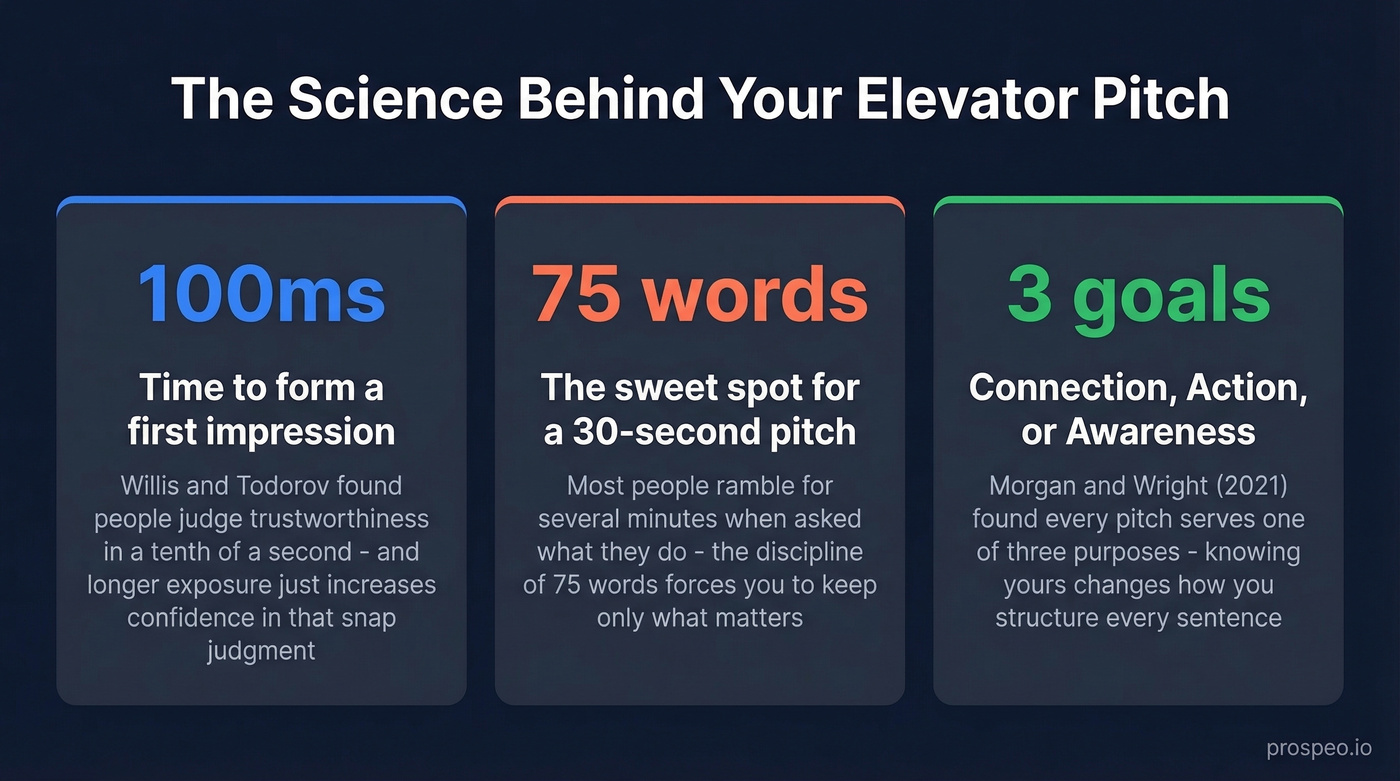 The Science Behind Your Elevator Pitch

100ms

Time to form a first impression

Willis and Todorov found people judge trustworthiness in a tenth of a second - and longer exposure just increases confidence in that snap judgment

75 words

The sweet spot for a 30-second pitch

Most people ramble for several minutes when asked what they do - the discipline of 75 words forces you to keep only what matters

3 goals

Connection, Action, or Awareness

Morgan and Wright (2021) found every pitch serves one of three purposes - knowing yours changes how you structure every sentence

prospeo.io